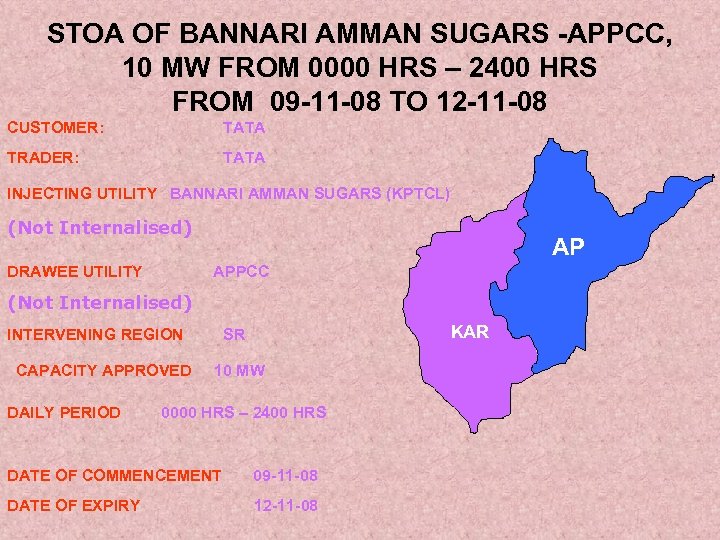 STOA OF BANNARI AMMAN SUGARS -APPCC, 10 MW FROM 0000 HRS – 2400 HRS FROM 09-11-08 TO 12-11-08

CUSTOMER: TATA

TRADER: TATA

INJECTING UTILITY BANNARI AMMAN SUGARS (KPTCL)

(Not Internalised)

DRAWEE UTILITY APPCC

(Not Internalised)

INTERVENING REGION SR

CAPACITY APPROVED 10 MW

DAILY PERIOD 0000 HRS – 2400 HRS

DATE OF COMMENCEMENT 09-11-08

DATE OF EXPIRY 12-11-08

AP

KAR